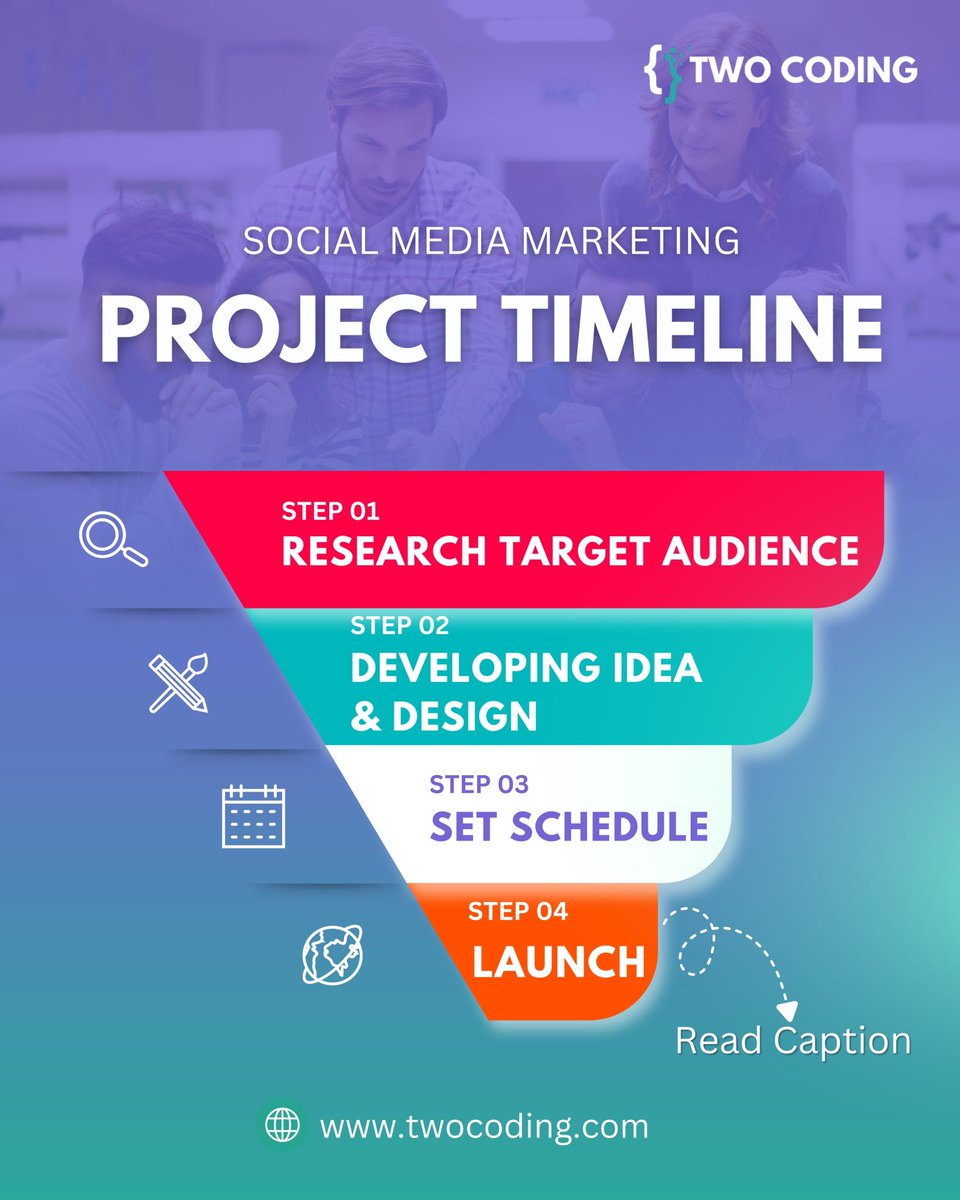 TWO CODING

SOCIAL MEDIA MARKETING

PROJECT TIMELINE

STEP 01
RESEARCH TARGET AUDIENCE

STEP 02
DEVELOPING IDEA & DESIGN

STEP 03
SET SCHEDULE

STEP 04
LAUNCH

Read Caption

www.twocoding.com